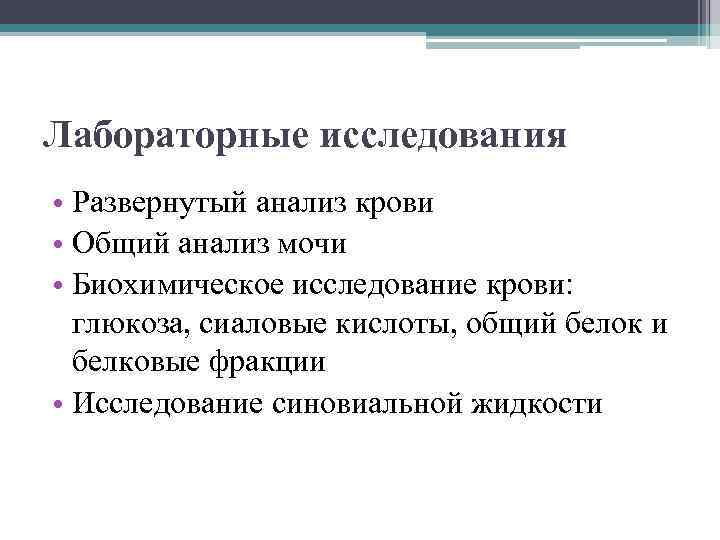 Лабораторные исследования

• Развернутый анализ крови
• Общий анализ мочи
• Биохимическое исследование крови: глюкоза, сиаловые кислоты, общий белок и белковые фракции
• Исследование синовиальной жидкости